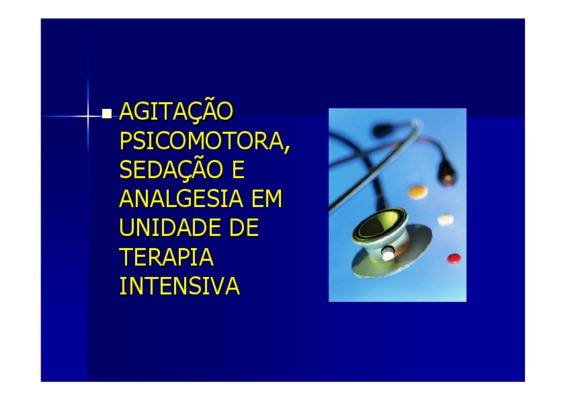 AGITAÇÃO PSICOMOTORA, SEDAÇÃO E ANALGESIA EM UNIDADE DE TERAPIA INTENSIVA